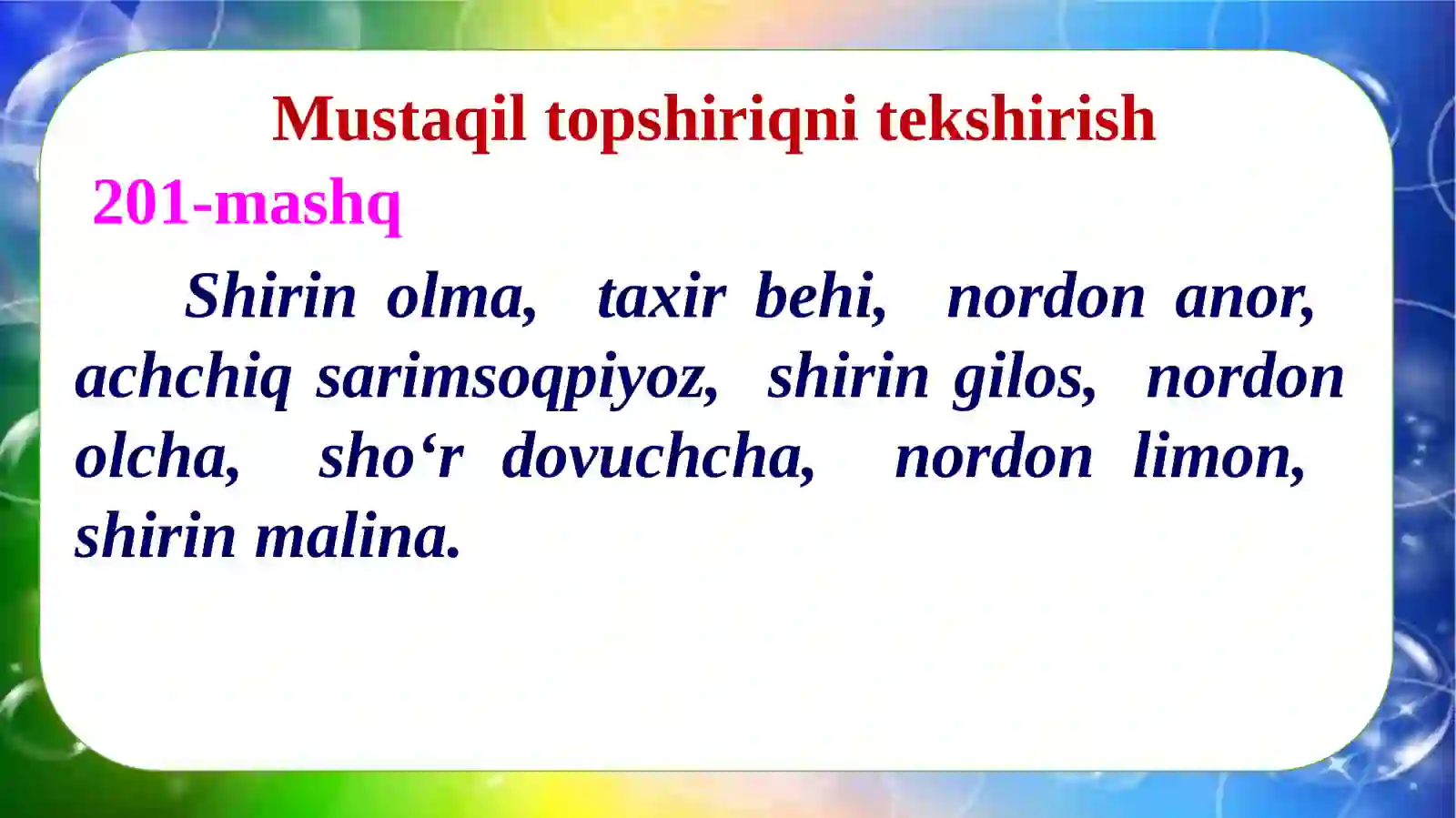 Mustaqil topshiriqni tekshirish

201-mashq

Shirin olma, taxir behi, nordon anor, achchiq sarimsoqpiyoz, shirin gilos, nordon olcha, sho‘r dovuchcha, nordon limon, shirin malina.